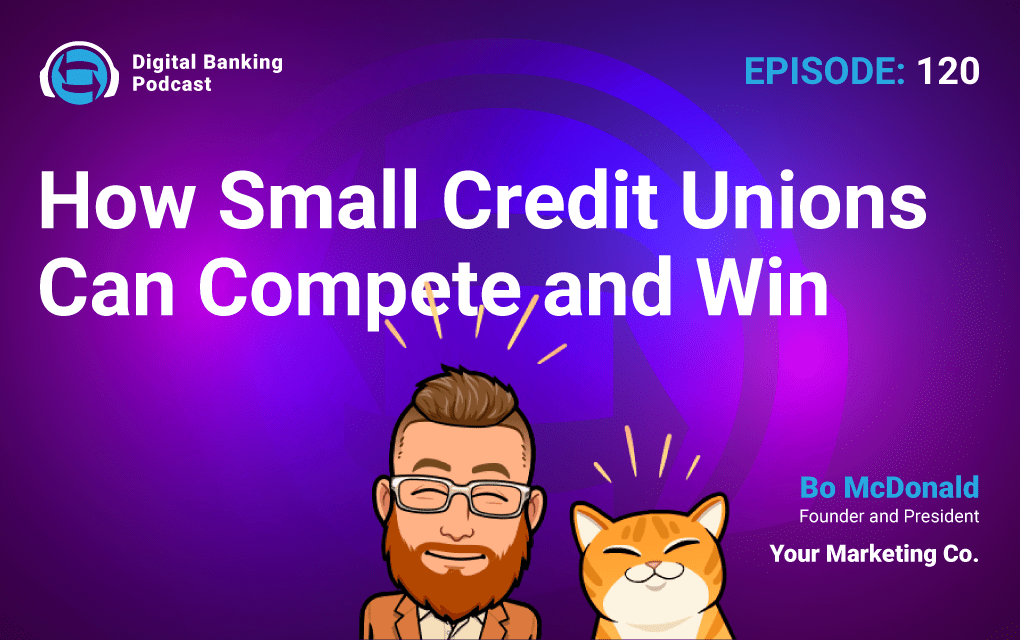 Digital Banking Podcast

EPISODE: 120

How Small Credit Unions Can Compete and Win

Bo McDonald
Founder and President
Your Marketing Co.